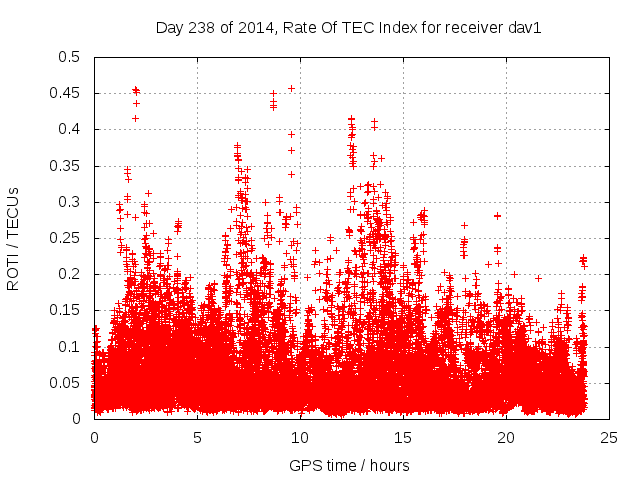 Day 238 of 2014, Rate Of TEC Index for receiver dav1

ROTI / TECUs

0.5
0.45
0.4
0.35
0.3
0.25
0.2
0.15
0.1
0.05
0

0
5
10
15
20
25

GPS time / hours